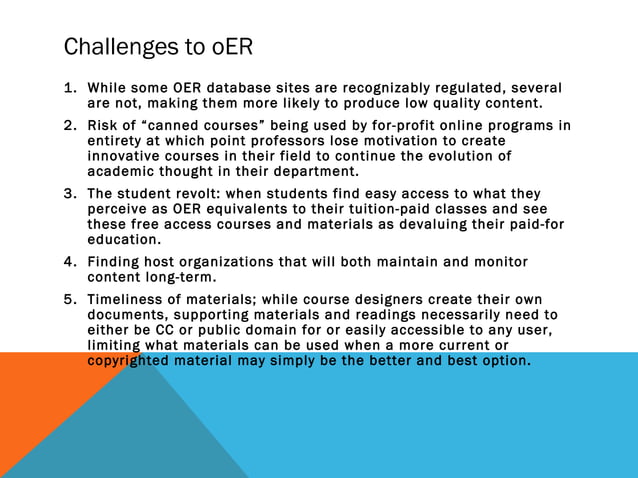 Challenges to oER

1. While some OER database sites are recognizably regulated, several are not, making them more likely to produce low quality content.
2. Risk of “canned courses” being used by for-profit online programs in entirety at which point professors lose motivation to create innovative courses in their field to continue the evolution of academic thought in their department.
3. The student revolt: when students find easy access to what they perceive as OER equivalents to their tuition-paid classes and see these free access courses and materials as devaluing their paid-for education.
4. Finding host organizations that will both maintain and monitor content long-term.
5. Timeliness of materials; while course designers create their own documents, supporting materials and readings necessarily need to either be CC or public domain for or easily accessible to any user, limiting what materials can be used when a more current or copyrighted material may simply be the better and best option.